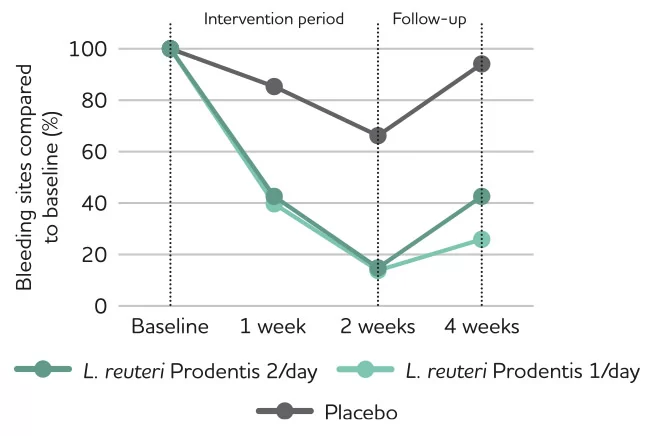 Intervention period

Follow-up

Bleeding sites compared to baseline (%)

100
80
60
40
20
0

Baseline
1 week
2 weeks
4 weeks

L. reuteri Prodentis 2/day
L. reuteri Prodentis 1/day
Placebo